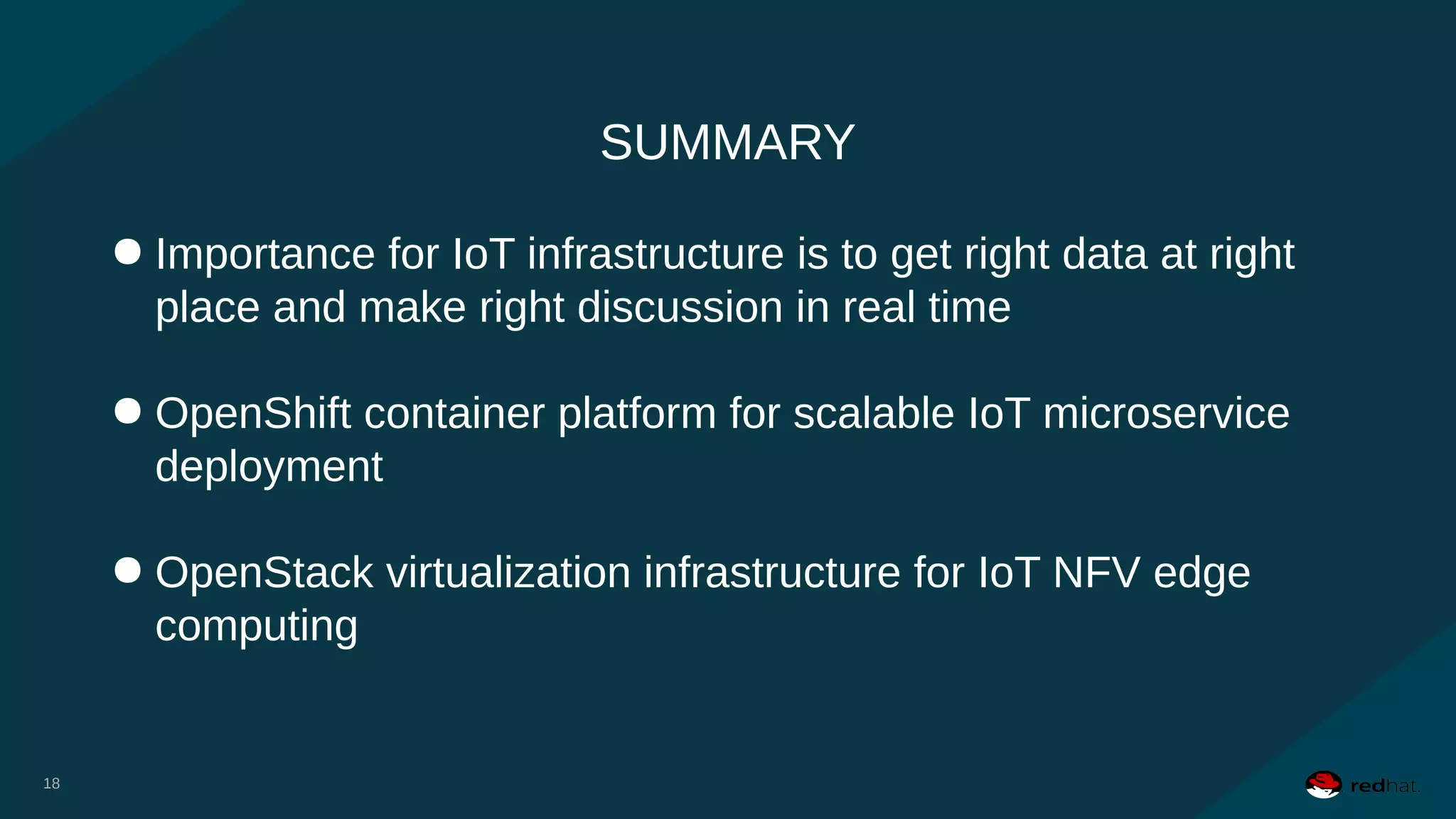 SUMMARY

● Importance for IoT infrastructure is to get right data at right place and make right discussion in real time

● OpenShift container platform for scalable IoT microservice deployment

● OpenStack virtualization infrastructure for IoT NFV edge computing

18

redhat.